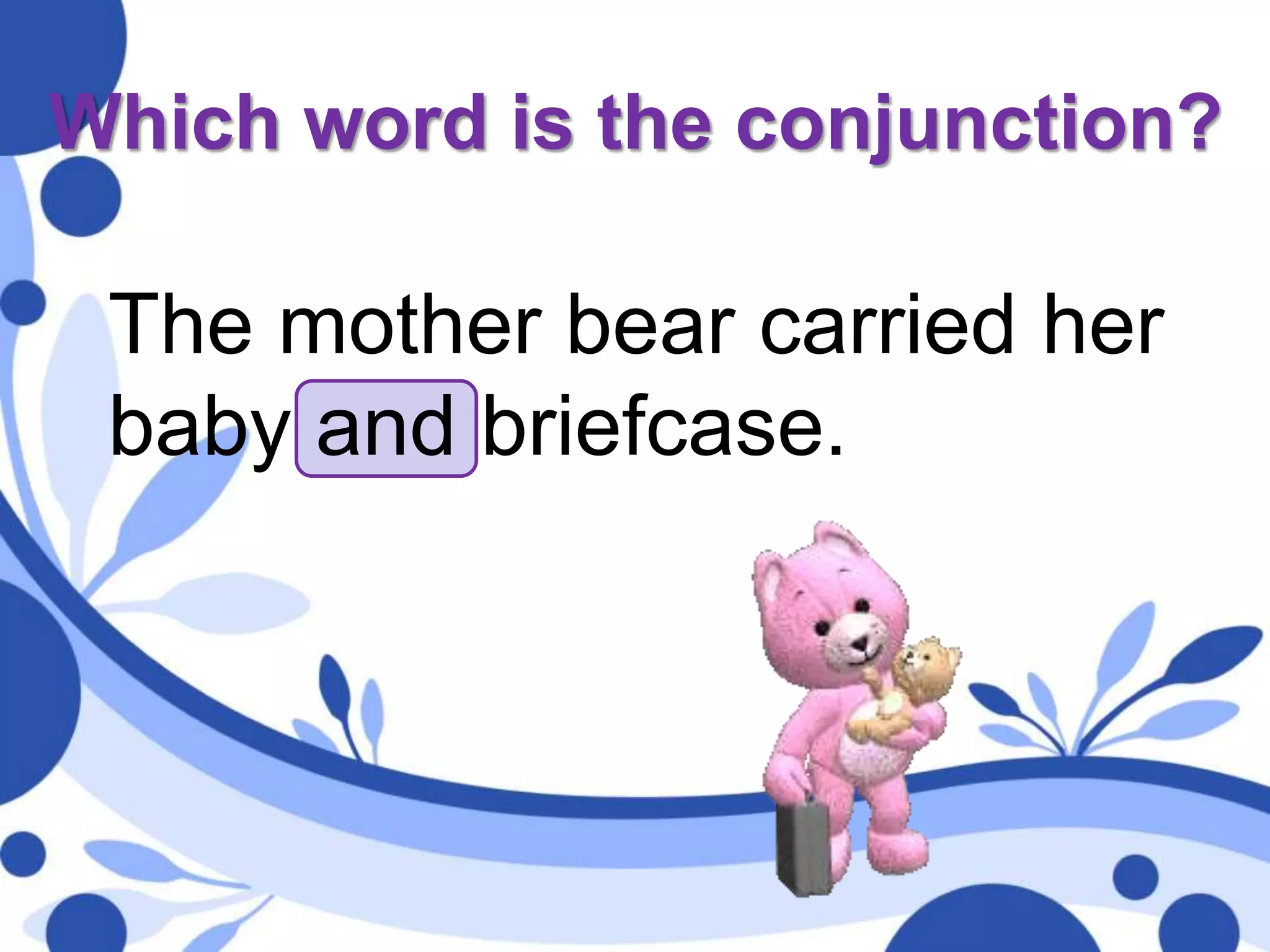 Which word is the conjunction?

The mother bear carried her baby and briefcase.